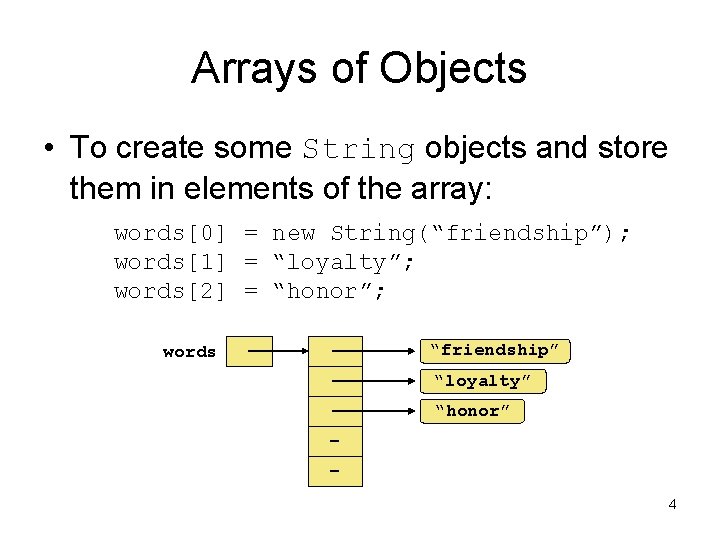 Arrays of Objects

• To create some String objects and store them in elements of the array:

words[0] = new String(“friendship”);
words[1] = “loyalty”;
words[2] = “honor”;

words

“friendship”

“loyalty”

“honor”

-

-

4